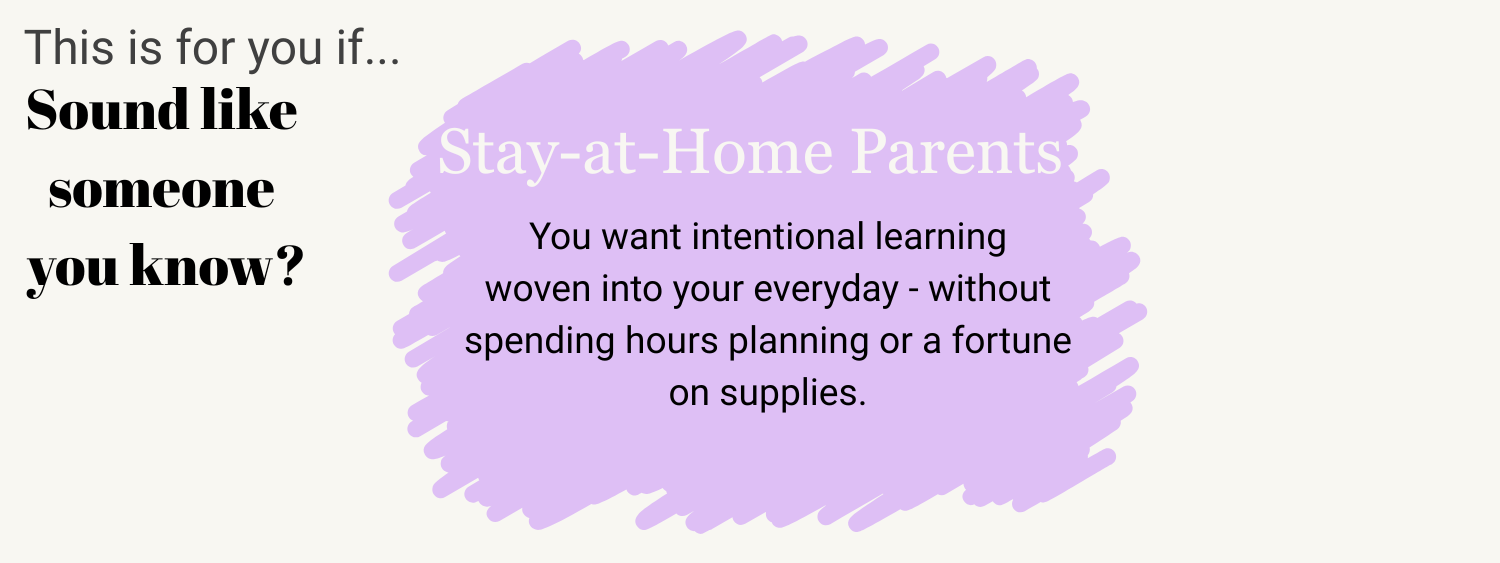 This is for you if...

Sound like someone you know?

Stay-at-Home Parents

You want intentional learning woven into your everyday - without spending hours planning or a fortune on supplies.